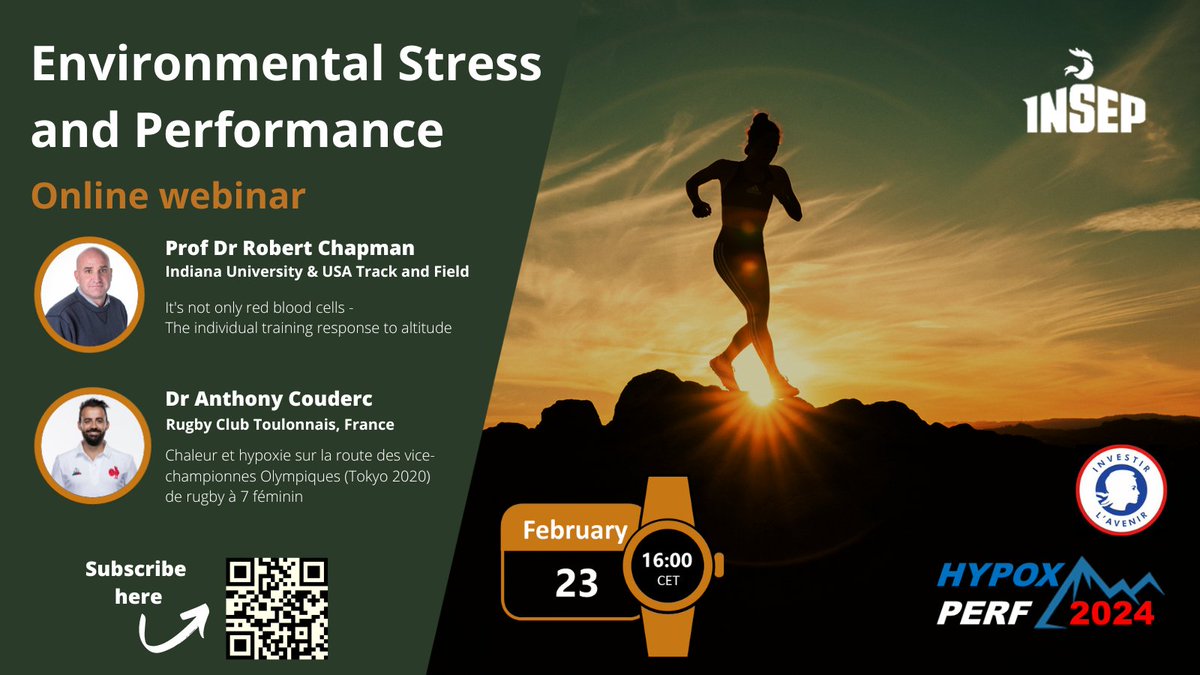 Environmental Stress and Performance

Online webinar

Prof Dr Robert Chapman
Indiana University & USA Track and Field

It's not only red blood cells - The individual training response to altitude

Dr Anthony Couderc
Rugby Club Toulonnais, France

Chaleur et hypoxie sur la route des vice-championnes Olympiques (Tokyo 2020) de rugby à 7 féminin

Subscribe here

February
23
16:00
CET

INSEP

INVESTIR L'AVENIR

HYPOX PERF 2024